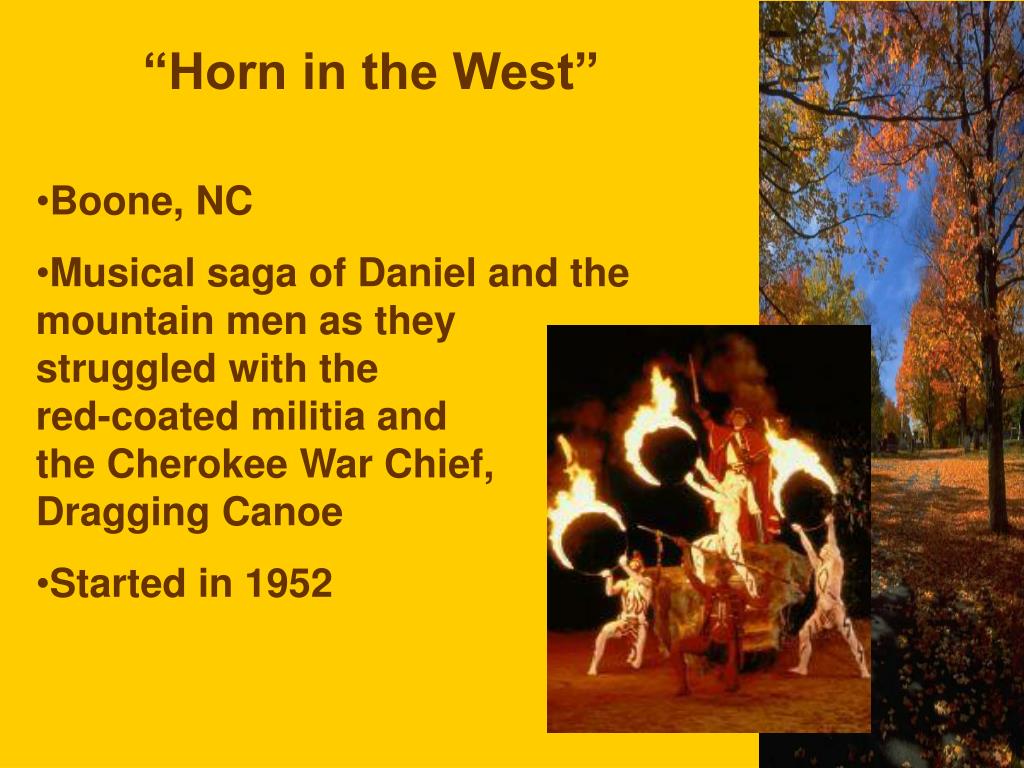 “Horn in the West”

•Boone, NC

•Musical saga of Daniel and the mountain men as they struggled with the red-coated militia and the Cherokee War Chief, Dragging Canoe

•Started in 1952